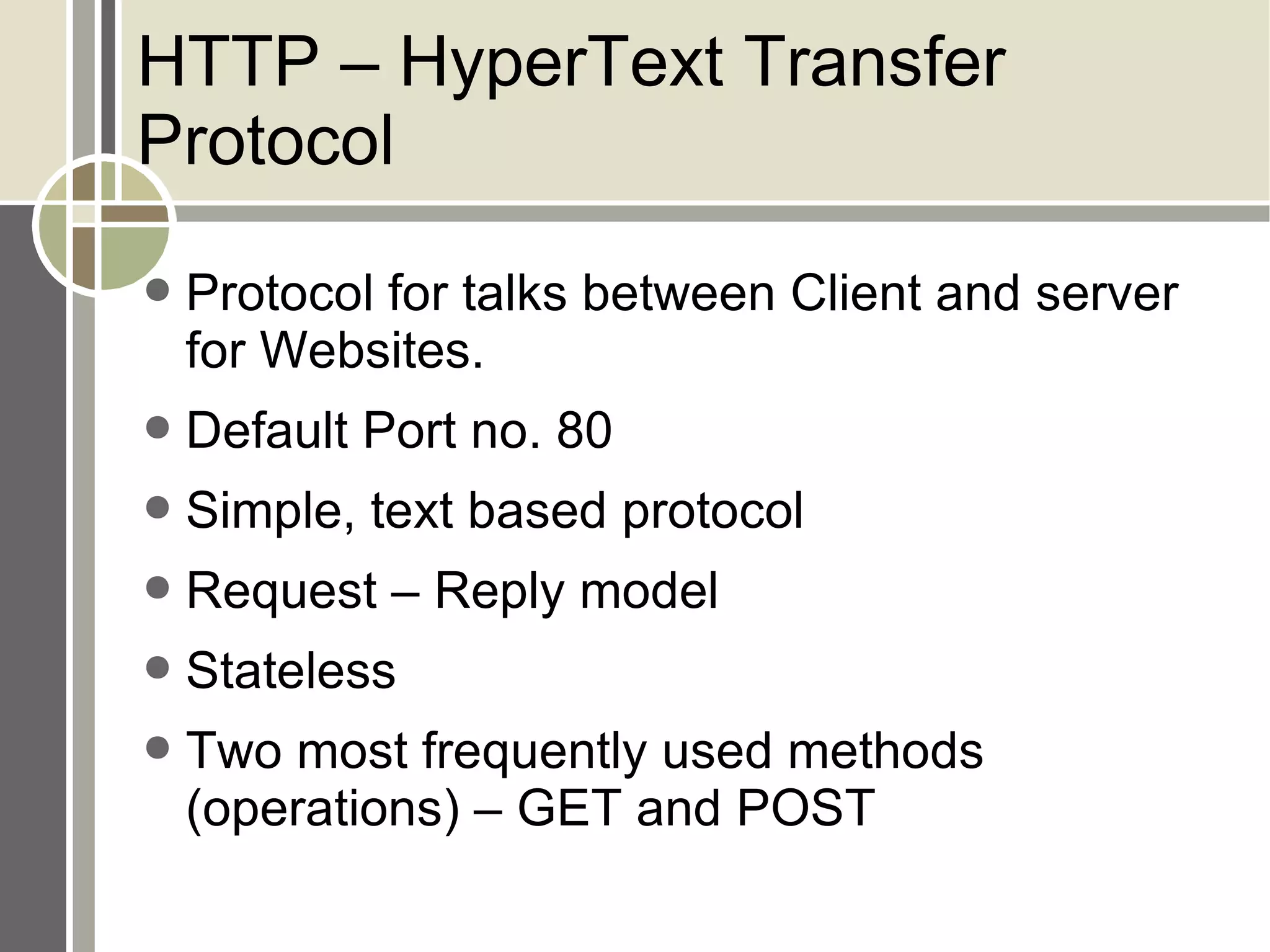 HTTP – HyperText Transfer Protocol

- Protocol for talks between Client and server for Websites.
- Default Port no. 80
- Simple, text based protocol
- Request – Reply model
- Stateless
- Two most frequently used methods (operations) – GET and POST